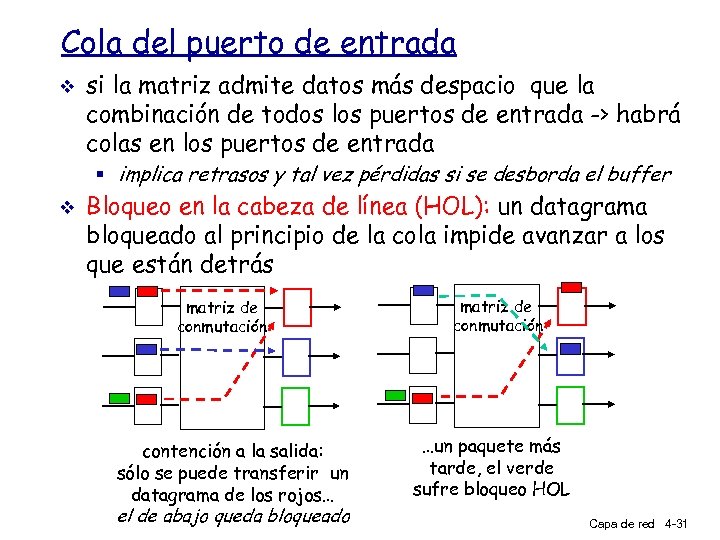 Cola del puerto de entrada

❖ si la matriz admite datos más despacio que la combinación de todos los puertos de entrada -> habrá colas en los puertos de entrada
▪ implica retrasos y tal vez pérdidas si se desborda el buffer

❖ Bloqueo en la cabeza de línea (HOL): un datagrama bloqueado al principio de la cola impide avanzar a los que están detrás

matriz de conmutación

matriz de conmutación

contención a la salida: sólo se puede transferir un datagrama de los rojos.. el de abajo queda bloqueado

...un paquete más tarde, el verde sufre bloqueo HOL

Capa de red 4-31